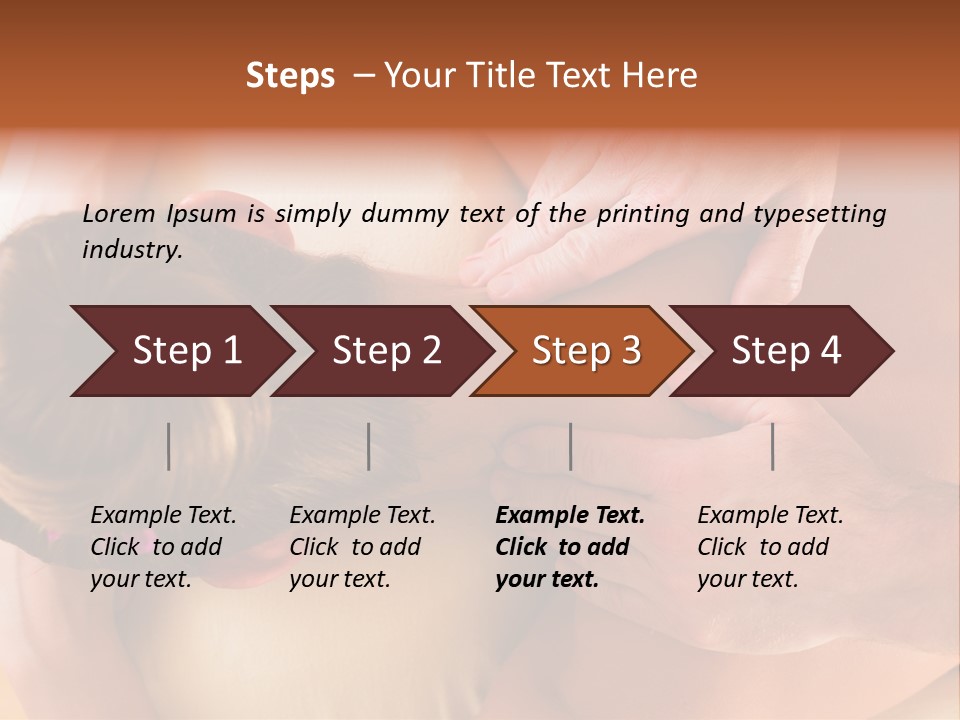 Steps – Your Title Text Here

Lorem Ipsum is simply dummy text of the printing and typesetting industry.

Step 1

Step 2

Step 3

Step 4

Example Text. Click to add your text.

Example Text. Click to add your text.

Example Text. Click to add your text.

Example Text. Click to add your text.